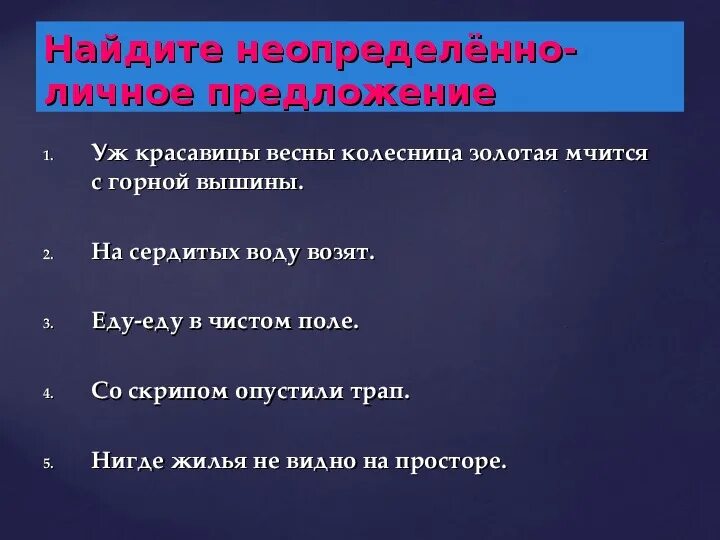 Найдите неопределённо-личное предложение

1. Уж красавицы весны колесница золотая мчится с горной вышины.

2. На сердитых воду возят.

3. Еду-еду в чистом поле.

4. Со скрипом опустили трап.

5. Нигде жилья не видно на просторе.